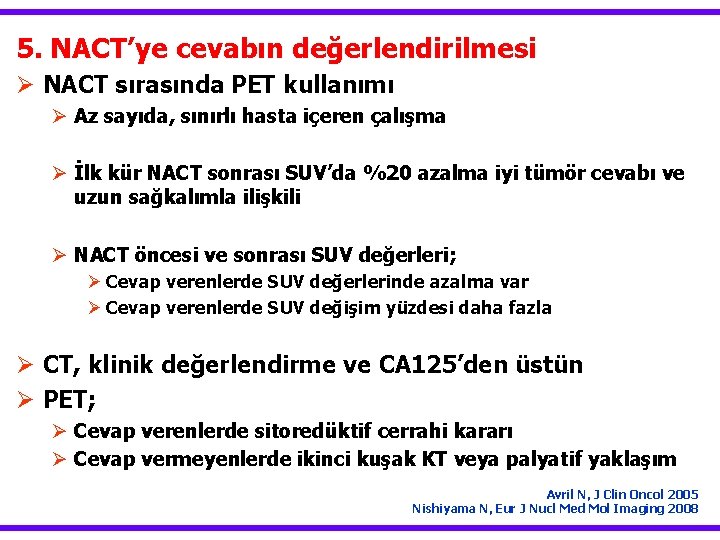 5. NACT'ye cevabın değerlendirilmesi

➢ NACT sırasında PET kullanımı

➢ Az sayıda, sınırlı hasta içeren çalışma

➢ İlk kür NACT sonrası SUV'da %20 azalma iyi tümör cevabı ve uzun sağkalımla ilişkili

➢ NACT öncesi ve sonrası SUV değerleri;

➢ Cevap verenlerde SUV değerlerinde azalma var

➢ Cevap verenlerde SUV değişim yüzdesi daha fazla

➢ CT, klinik değerlendirme ve CA125'den üstün

➢ PET;

➢ Cevap verenlerde sitoredüktif cerrahi kararı

➢ Cevap vermeyenlerde ikinci kuşak KT veya palyatif yaklaşım

Avril N, J Clin Oncol 2005
Nishiyama N, Eur J Nucl Med Mol Imaging 2008